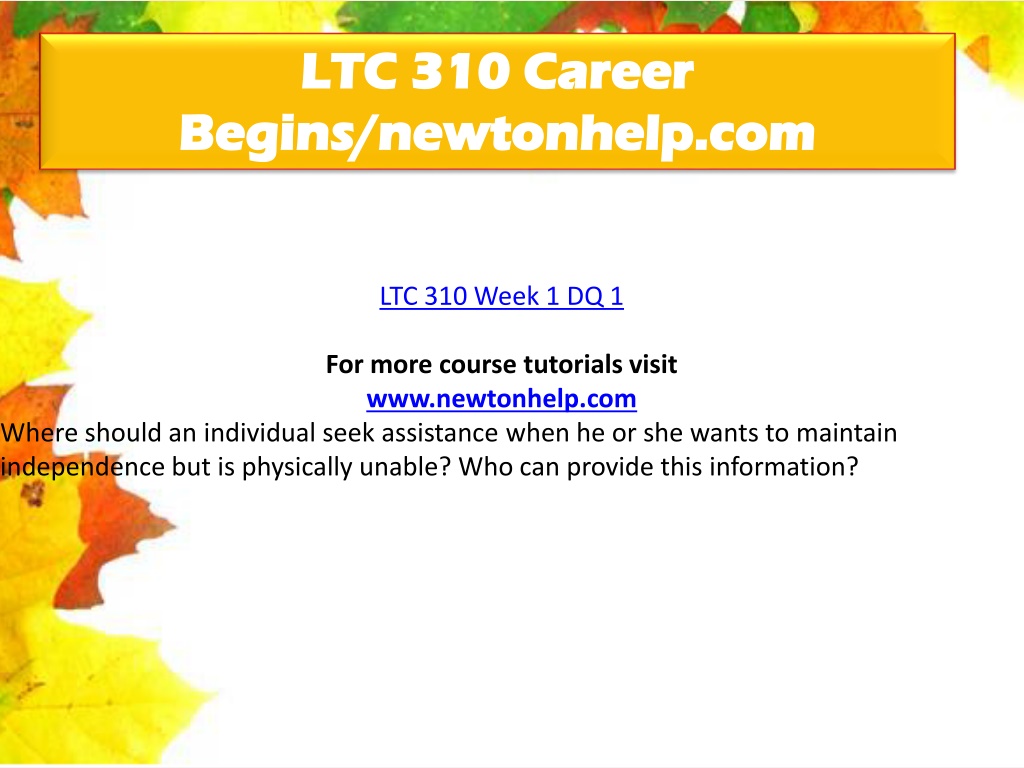 LTC 310 Career Begins/newtonhelp.com

LTC 310 Week 1 DQ 1

For more course tutorials visit
www.newtonhelp.com
Where should an individual seek assistance when he or she wants to maintain independence but is physically unable? Who can provide this information?